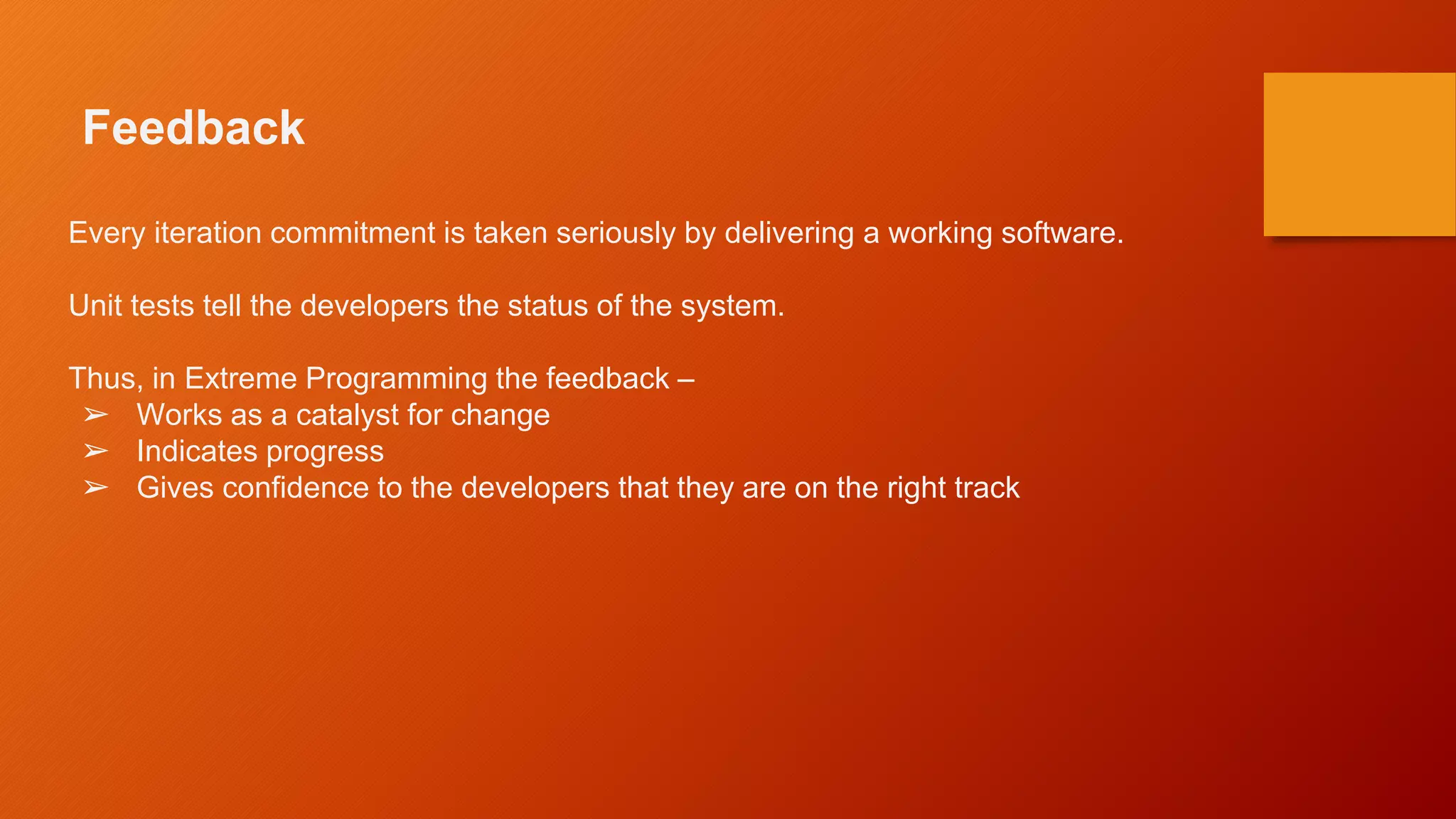 Feedback

Every iteration commitment is taken seriously by delivering a working software.

Unit tests tell the developers the status of the system.

Thus, in Extreme Programming the feedback –
➢ Works as a catalyst for change
➢ Indicates progress
➢ Gives confidence to the developers that they are on the right track